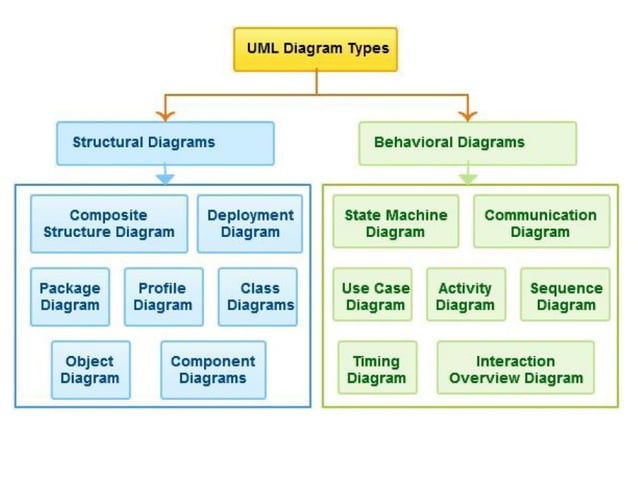 UML Diagram Types

Structural Diagrams

Composite Structure Diagram

Deployment Diagram

Package Diagram

Profile Diagram

Class Diagrams

Object Diagram

Component Diagrams

Behavioral Diagrams

State Machine Diagram

Communication Diagram

Use Case Diagram

Activity Diagram

Sequence Diagram

Timing Diagram

Interaction Overview Diagram